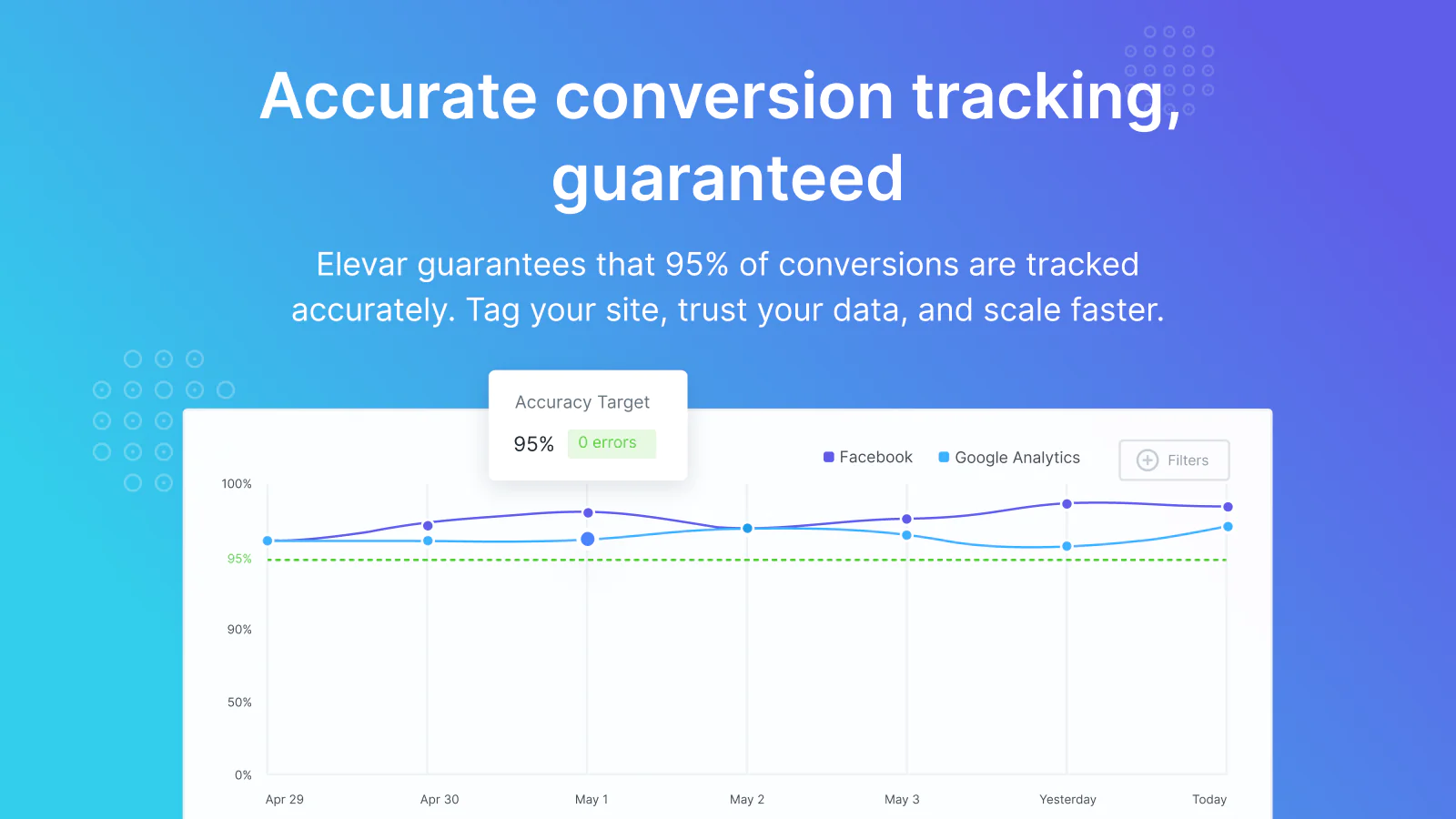 Accurate conversion tracking, guaranteed

Elevar guarantees that 95% of conversions are tracked accurately. Tag your site, trust your data, and scale faster.

Accuracy Target

95% 0 errors

Facebook Google Analytics

Filters

100%

95%

90%

50%

0%

Apr 29 Apr 30 May 1 May 2 May 3 Yesterday Today